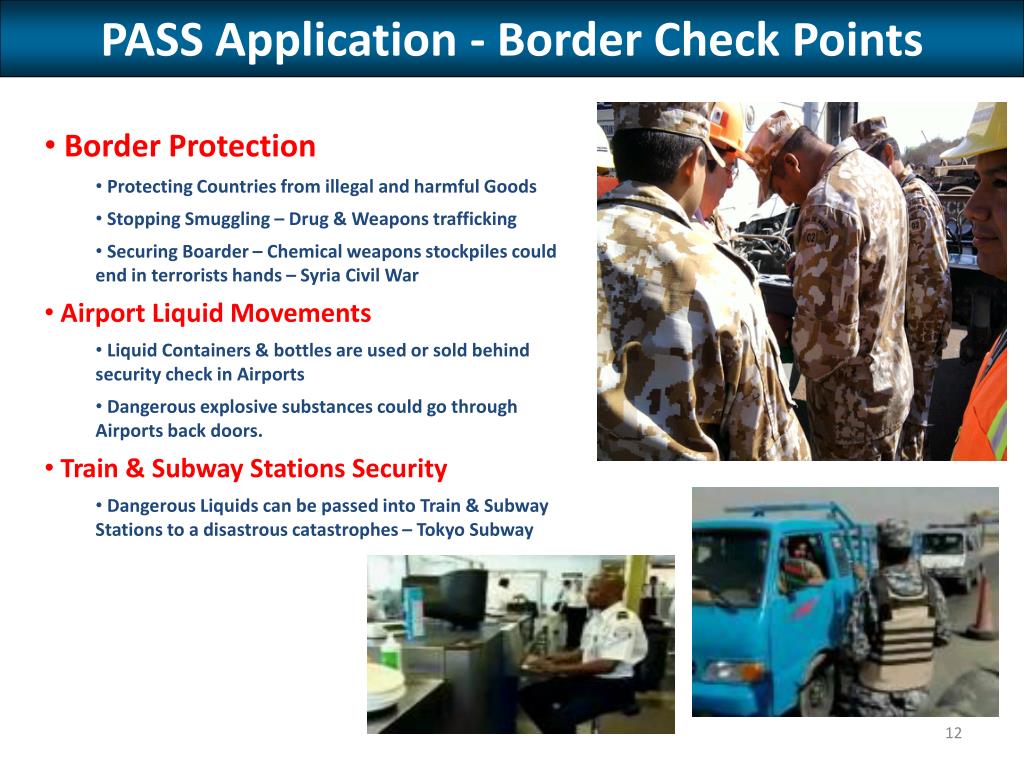 PASS Application - Border Check Points

• Border Protection

• Protecting Countries from illegal and harmful Goods

• Stopping Smuggling – Drug & Weapons trafficking

• Securing Boarder – Chemical weapons stockpiles could end in terrorists hands – Syria Civil War

• Airport Liquid Movements

• Liquid Containers & bottles are used or sold behind security check in Airports

• Dangerous explosive substances could go through Airports back doors.

• Train & Subway Stations Security

• Dangerous Liquids can be passed into Train & Subway Stations to a disastrous catastrophes – Tokyo Subway

12